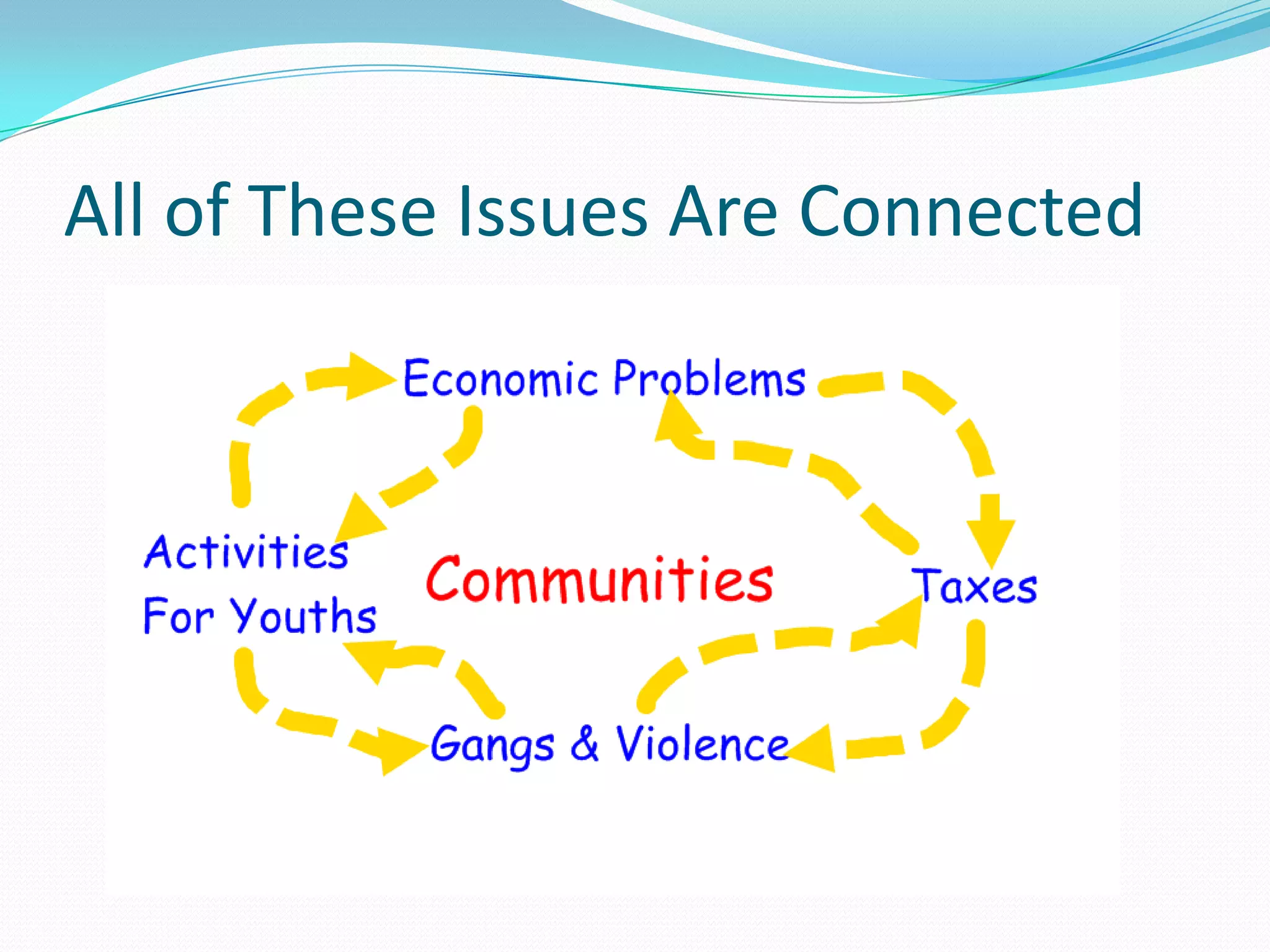 All of These Issues Are Connected

Economic Problems

Activities For Youths

Communities

Taxes

Gangs & Violence